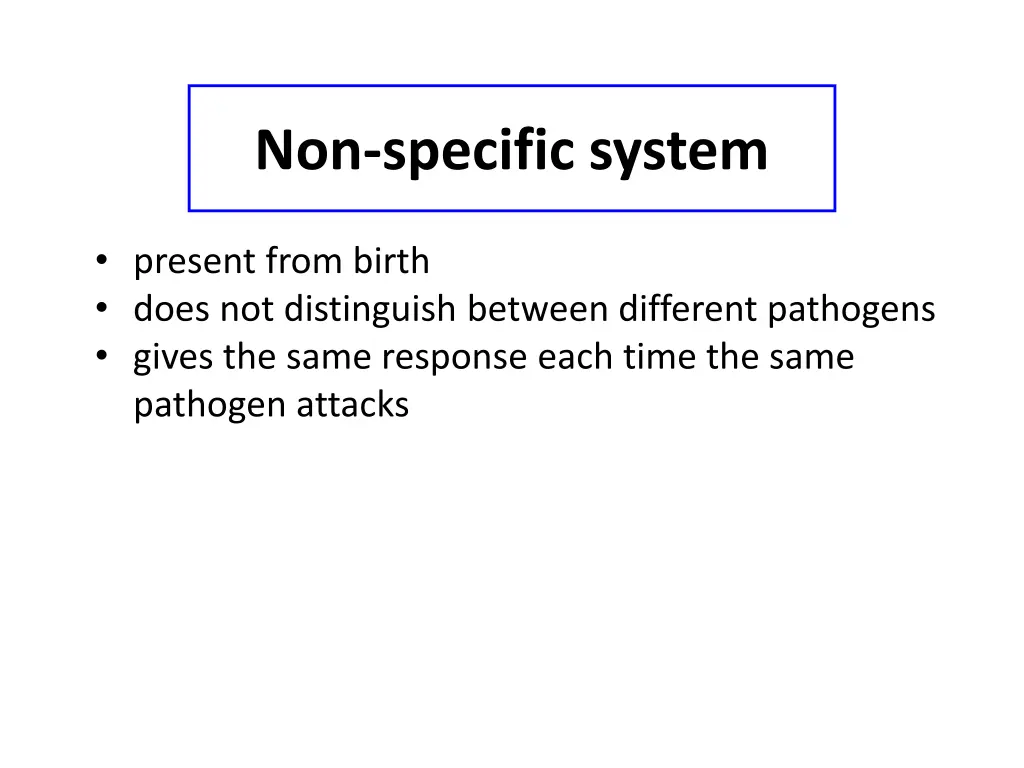 Non-specific system

• present from birth
• does not distinguish between different pathogens
• gives the same response each time the same pathogen attacks